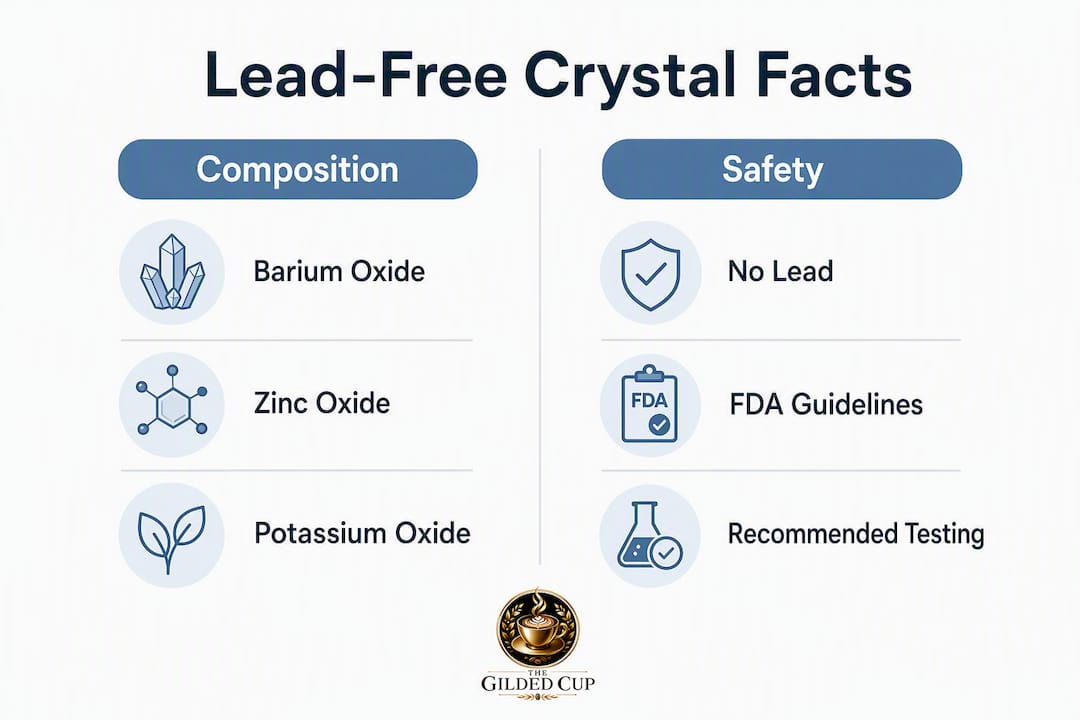 Lead-Free Crystal Facts

Composition

Barium Oxide

Zinc Oxide

Potassium Oxide

Safety

No Lead

FDA

FDA Guidelines

Recommended Testing

THE GILDED CUP